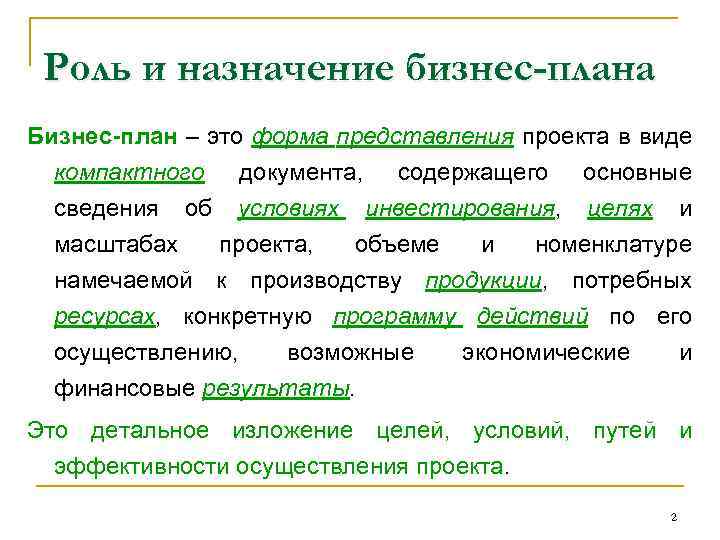 Роль и назначение бизнес-плана

Бизнес-план – это форма представления проекта в виде компактного документа, содержащего основные сведения об условиях инвестирования, целях и масштабах проекта, объеме и номенклатуре намечаемой к производству продукции, потребных ресурсах, конкретную программу действий по его осуществлению, возможные экономические и финансовые результаты.

Это детальное изложение целей, условий, путей и эффективности осуществления проекта.

2